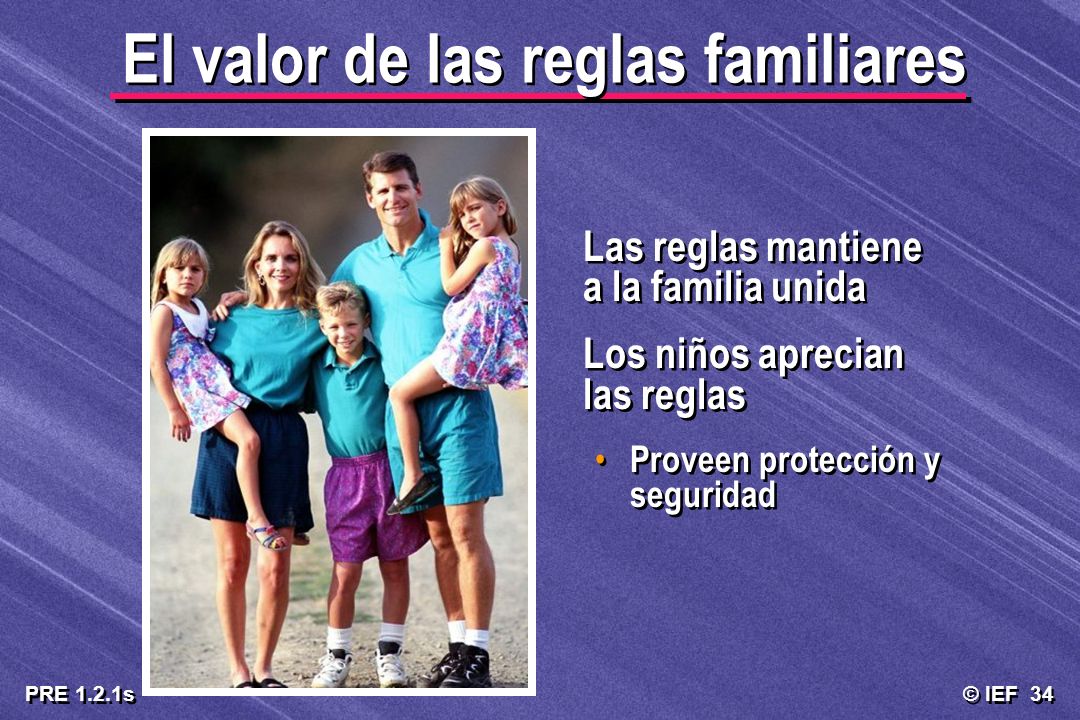 El valor de las reglas familiares

Las reglas mantiene a la familia unida

Los niños aprecian las reglas

• Proveen protección y seguridad

PRE 1.2.1s

© IEF 34